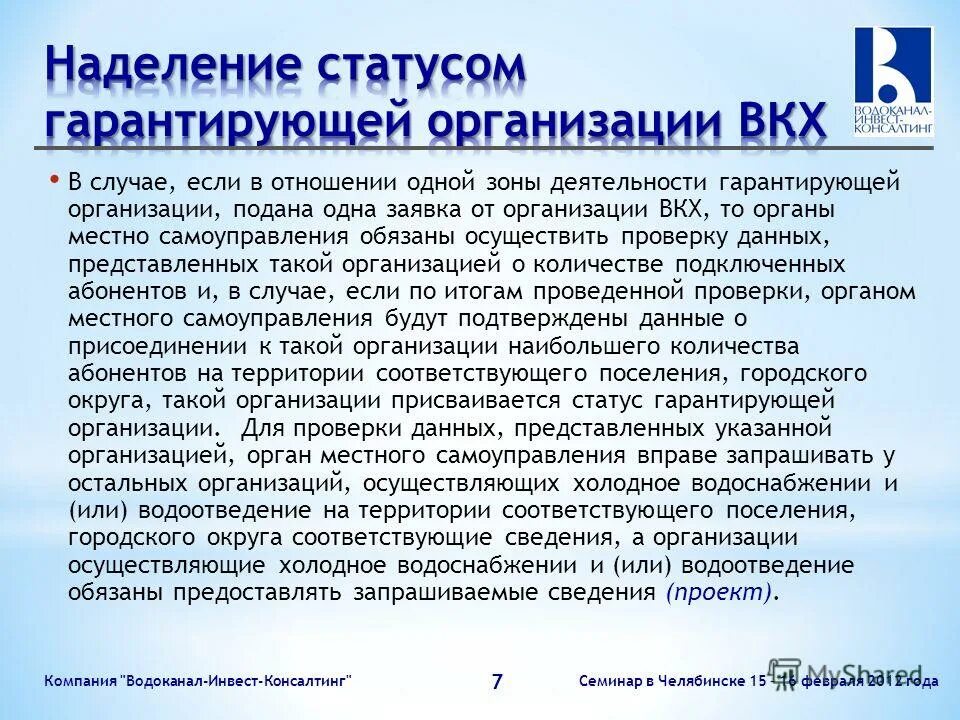 Наделение статусом гарантирующей организации ВКХ

ВОДОКАНАЛ-ИНВЕСТ-КОНСАЛТИНГ

• В случае, если в отношении одной зоны деятельности гарантирующей организации, подана одна заявка от организации ВКХ, то органы местно самоуправления обязаны осуществить проверку данных, представленных такой организацией о количестве подключенных абонентов и, в случае, если по итогам проведенной проверки, органом местного самоуправления будут подтверждены данные о присоединении к такой организации наибольшего количества абонентов на территории соответствующего поселения, городского округа, такой организации присваивается статус гарантирующей организации. Для проверки данных, представленных указанной организацией, орган местного самоуправления вправе запрашивать у остальных организаций, осуществляющих холодное водоснабжении и (или) водоотведение на территории соответствующего поселения, городского округа соответствующие сведения, а организации осуществляющие холодное водоснабжении и (или) водоотведение обязаны предоставлять запрашиваемые сведения (проект).

Компания "Водоканал-Инвест-Консалтинг" 7 Семинар в Челябинске 15 - 16 февраля 2012 года

MyShared